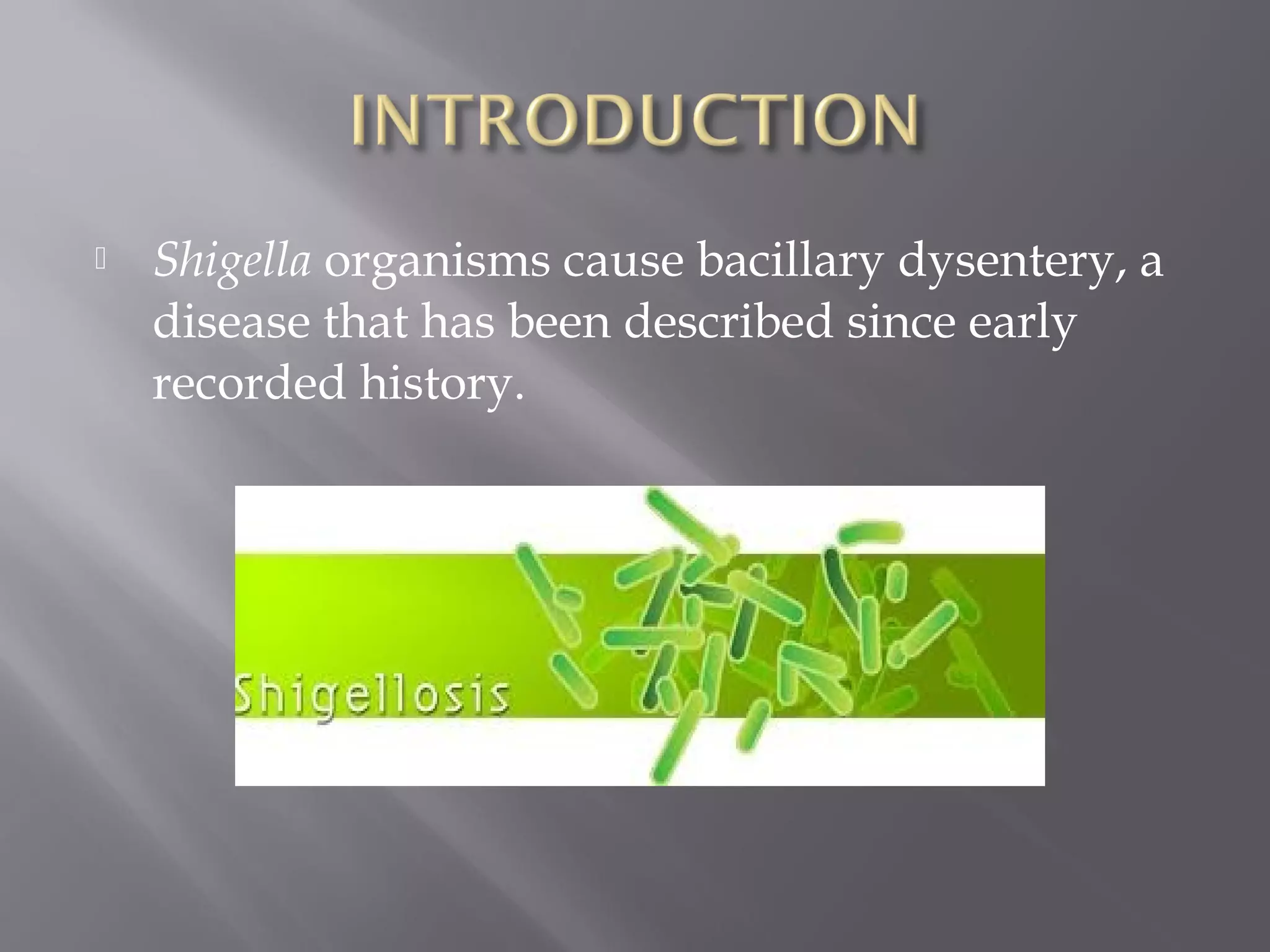 INTRODUCTION

Shigella organisms cause bacillary dysentery, a disease that has been described since early recorded history.

Shigellosis